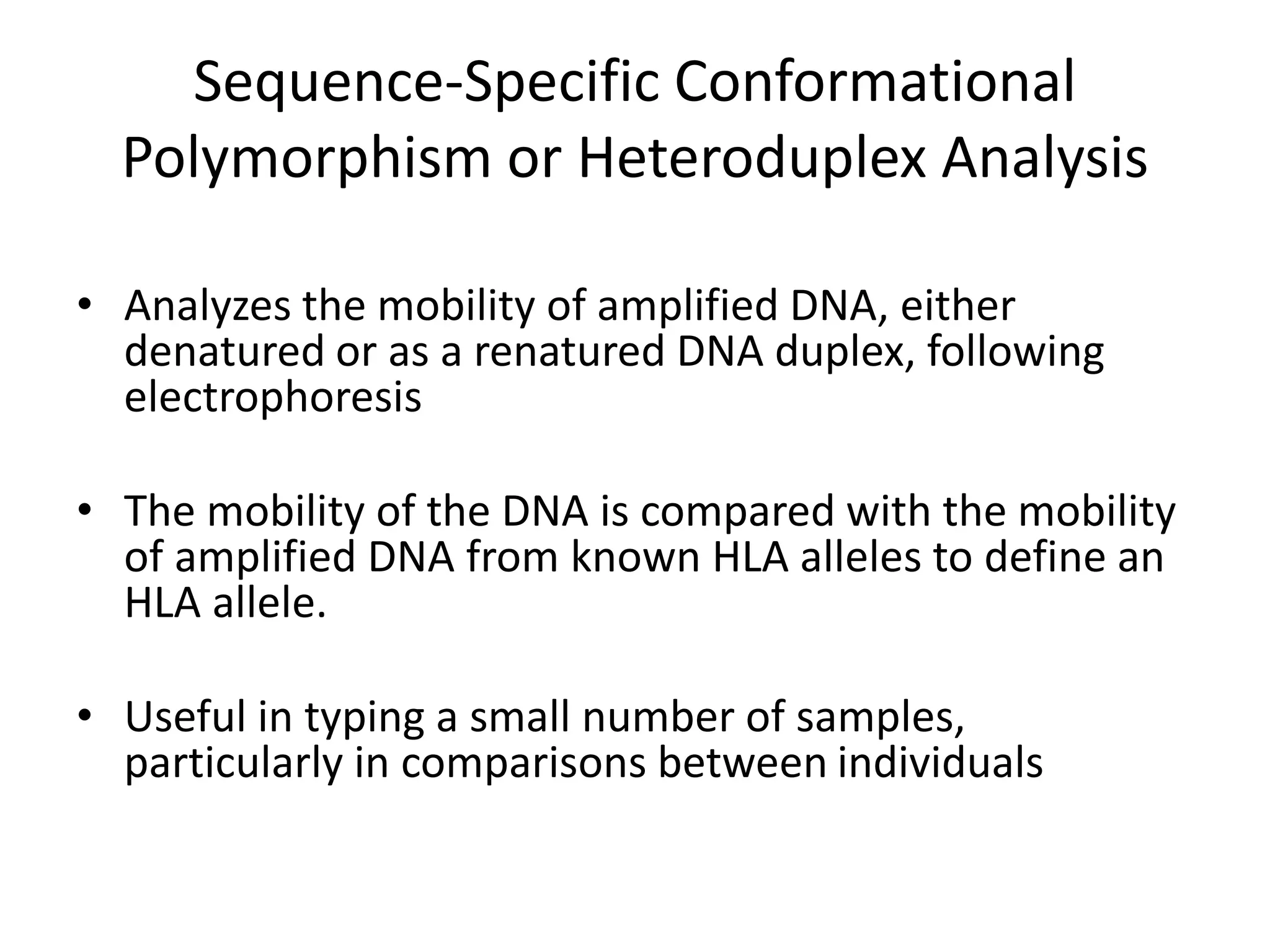 Sequence-Specific Conformational Polymorphism or Heteroduplex Analysis

• Analyzes the mobility of amplified DNA, either denatured or as a renatured DNA duplex, following electrophoresis

• The mobility of the DNA is compared with the mobility of amplified DNA from known HLA alleles to define an HLA allele.

• Useful in typing a small number of samples, particularly in comparisons between individuals